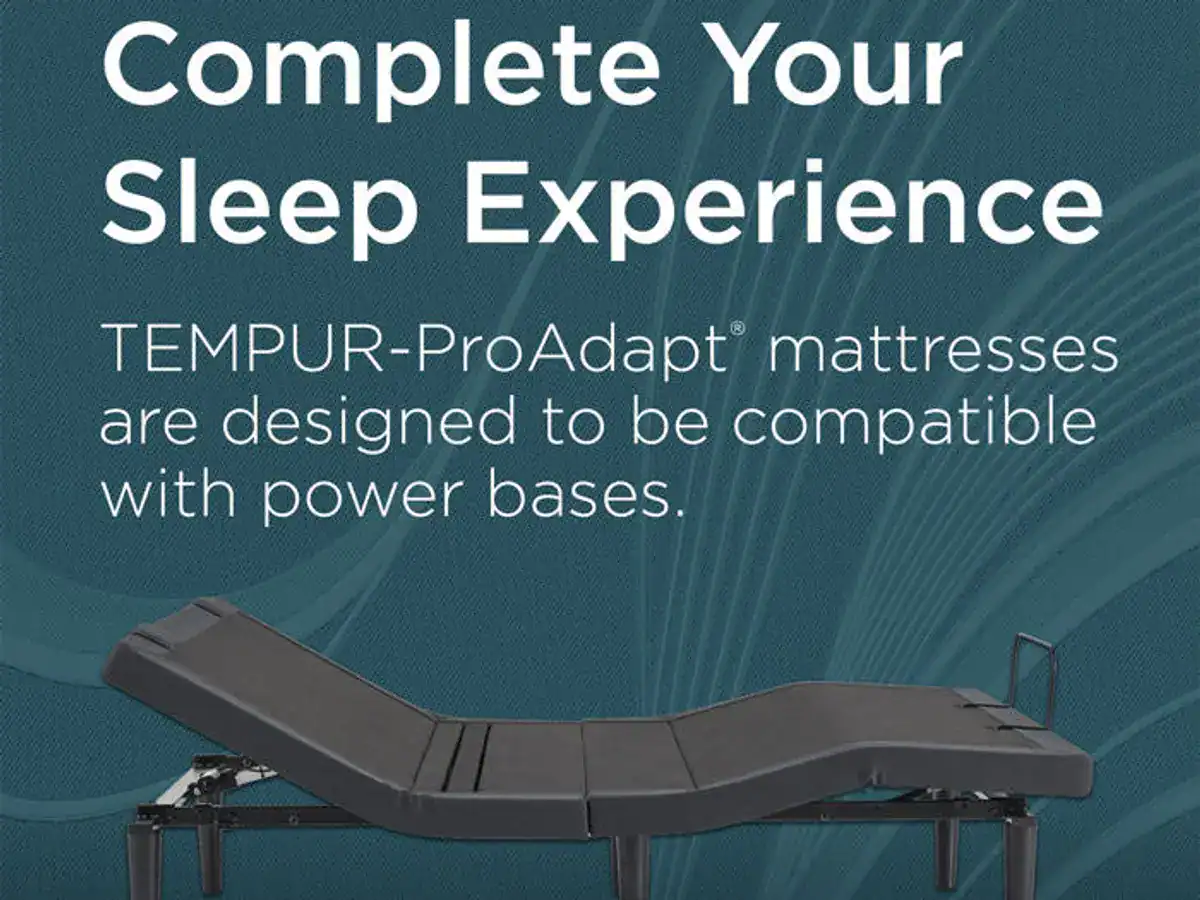 Complete Your Sleep Experience

TEMPUR-ProAdapt® mattresses are designed to be compatible with power bases.